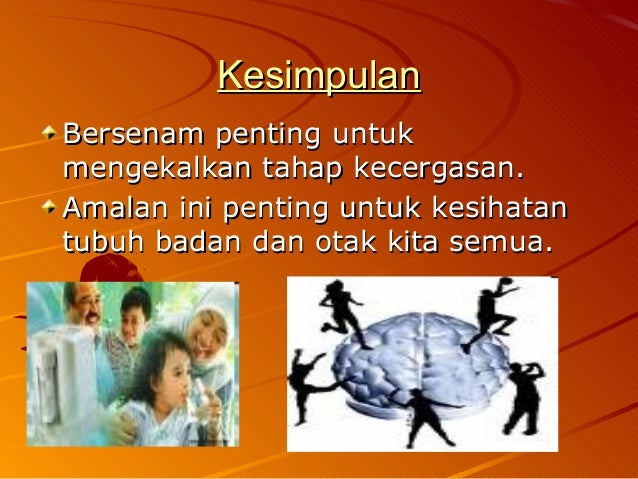 Kesimpulan

Bersenam penting untuk mengekalkan tahap kecergasan.

Amalan ini penting untuk kesihatan tubuh badan dan otak kita semua.